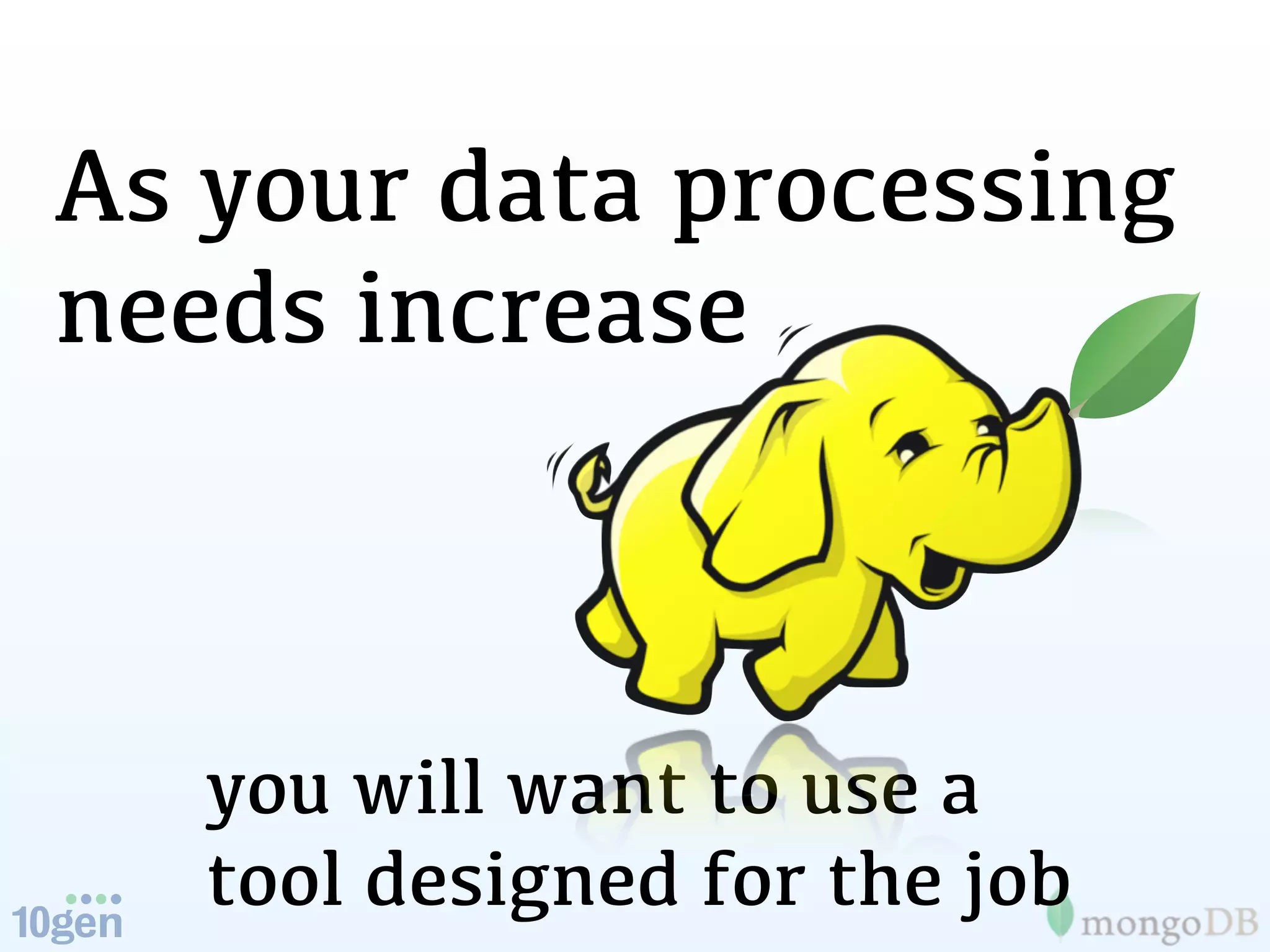 As your data processing needs increase

you will want to use a tool designed for the job

10gen

mongoDB